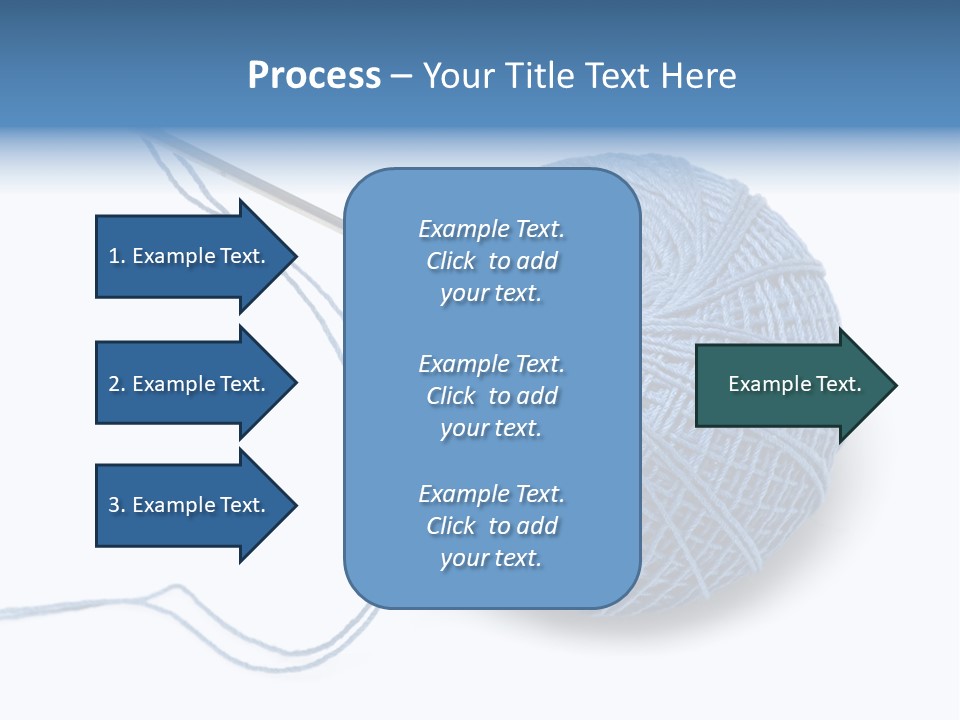 Process – Your Title Text Here

1. Example Text.

2. Example Text.

3. Example Text.

Example Text. Click to add your text.

Example Text. Click to add your text.

Example Text. Click to add your text.

Example Text.